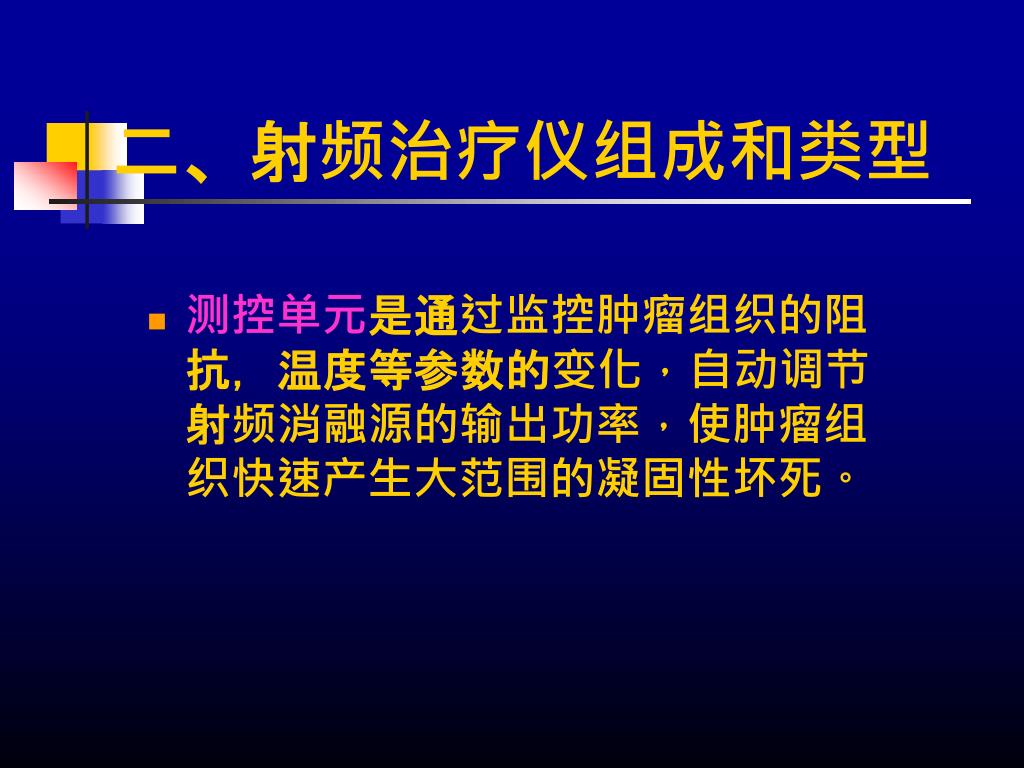 二、射频治疗仪组成和类型

测控单元是通过监控肿瘤组织的阻抗，温度等参数的变化，自动调节射频消融源的输出功率，使肿瘤组织快速产生大范围的凝固性坏死。